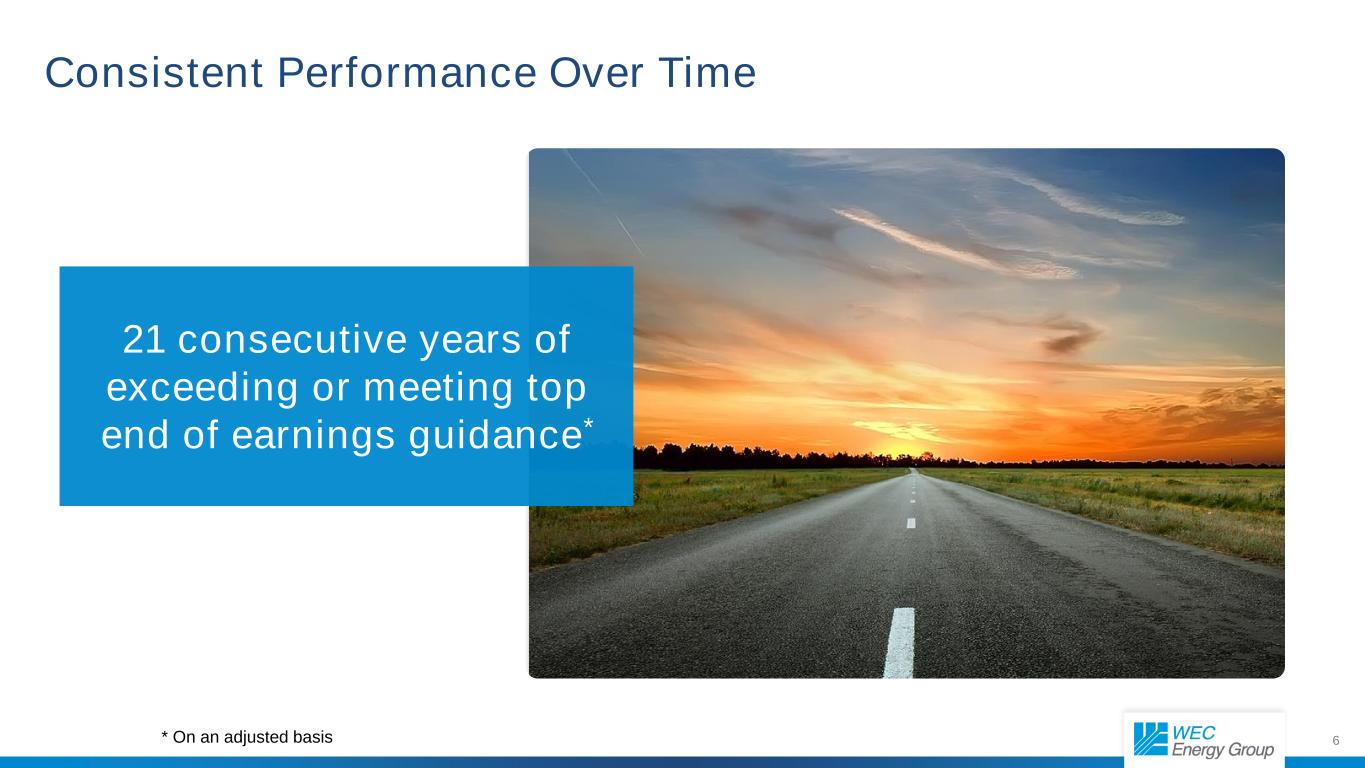 Consistent Performance Over Time

21 consecutive years of exceeding or meeting top end of earnings guidance*

* On an adjusted basis

WEC Energy Group

6